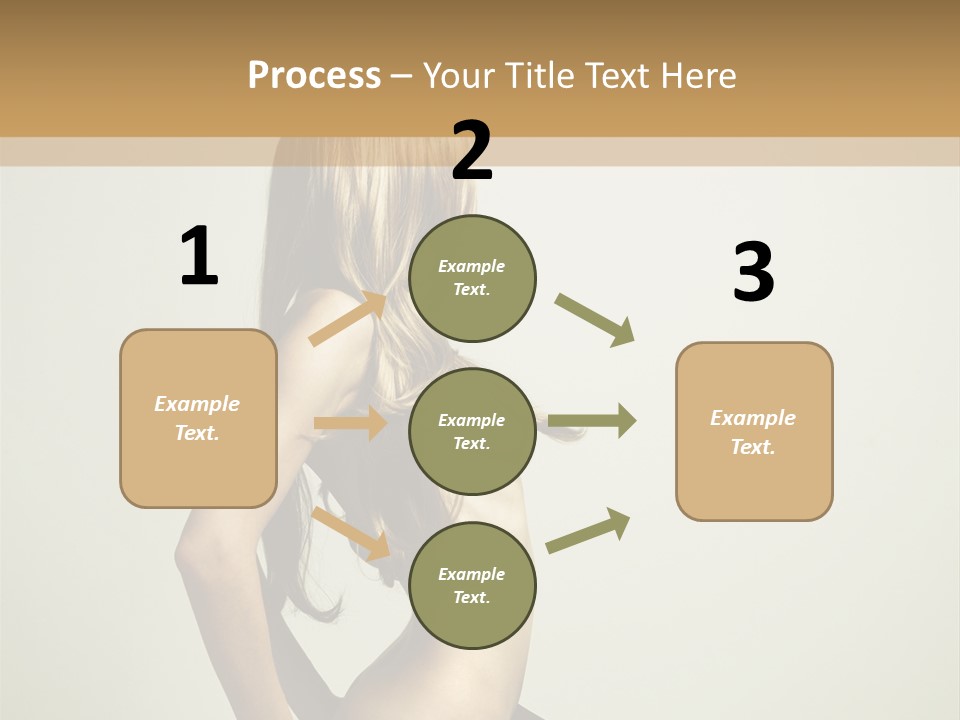 Process – Your Title Text Here

1

Example Text.

2

Example Text.

Example Text.

Example Text.

3

Example Text.